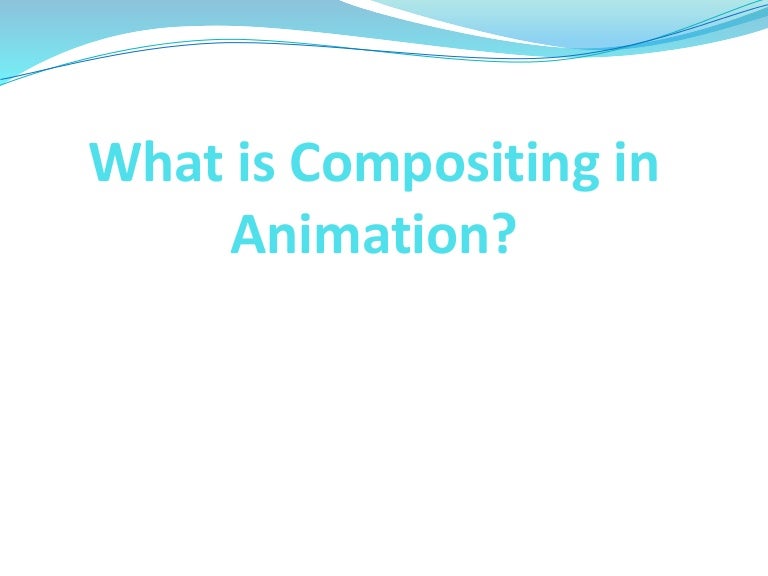 What is Compositing in Animation?